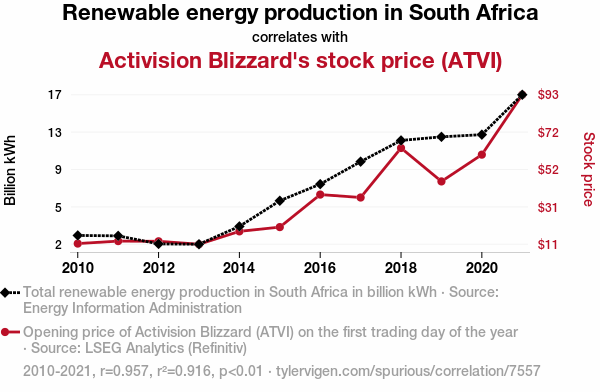 Renewable energy production in South Africa
correlates with
Activision Blizzard's stock price (ATVI)

Billion kWh
17
13
9
5
2

Stock price
$93
$72
$52
$31
$11

2010
2012
2014
2016
2018
2020

Total renewable energy production in South Africa in billion kWh · Source: Energy Information Administration

Opening price of Activision Blizzard (ATVI) on the first trading day of the year · Source: LSEG Analytics (Refinitiv)

2010-2021, r=0.957, r²=0.916, p<0.01 · tylervigen.com/spurious/correlation/7557